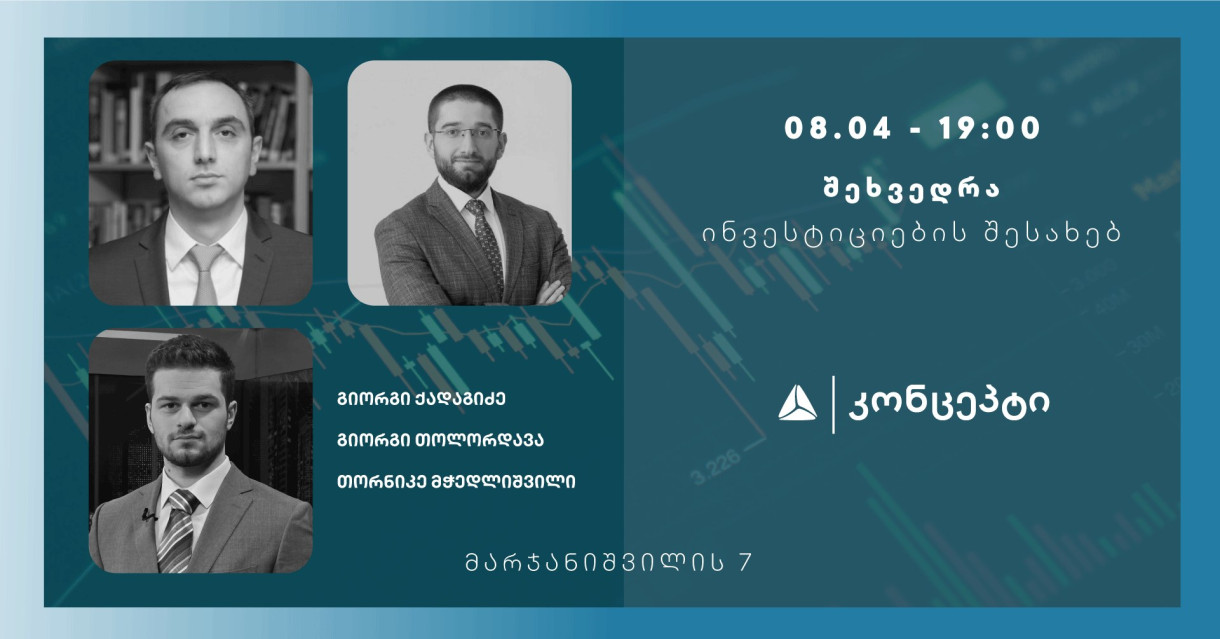 08.04 - 19:00

შეხვედრა
ინვესტიციების შესახებ

გიორგი ქადაგიძე
გიორგი თოლორდავა
თორნიკე მჭედლიშვილი

კონცეპტი

მარჯანიშვილის 7